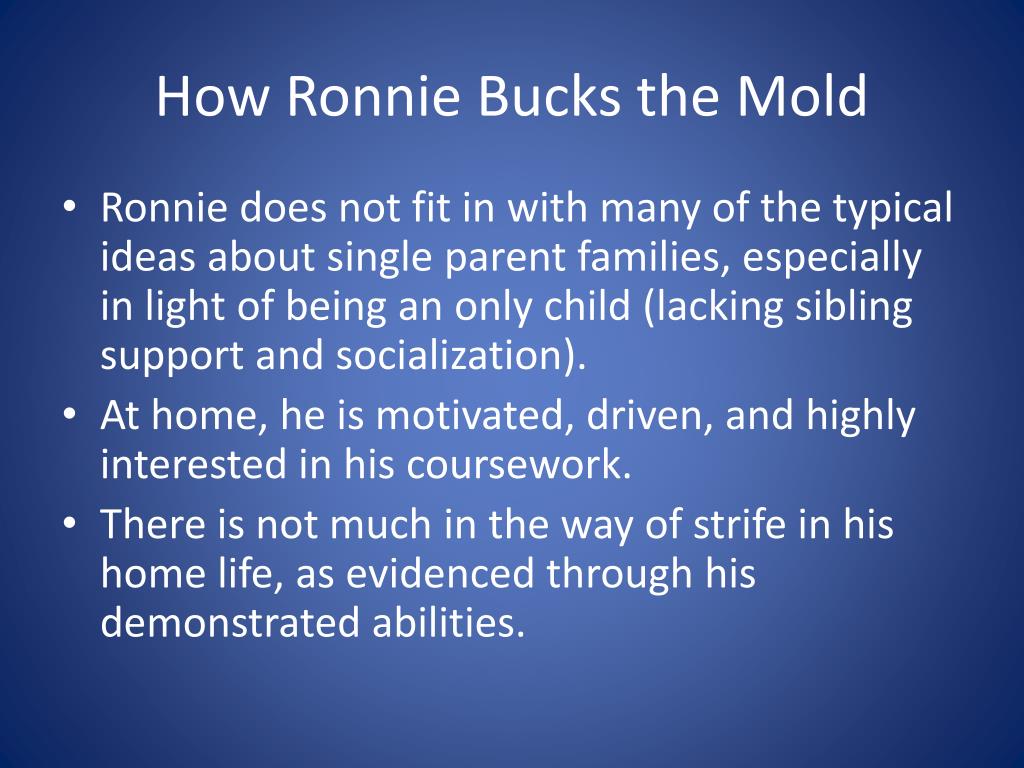 How Ronnie Bucks the Mold

• Ronnie does not fit in with many of the typical ideas about single parent families, especially in light of being an only child (lacking sibling support and socialization).
• At home, he is motivated, driven, and highly interested in his coursework.
• There is not much in the way of strife in his home life, as evidenced through his demonstrated abilities.